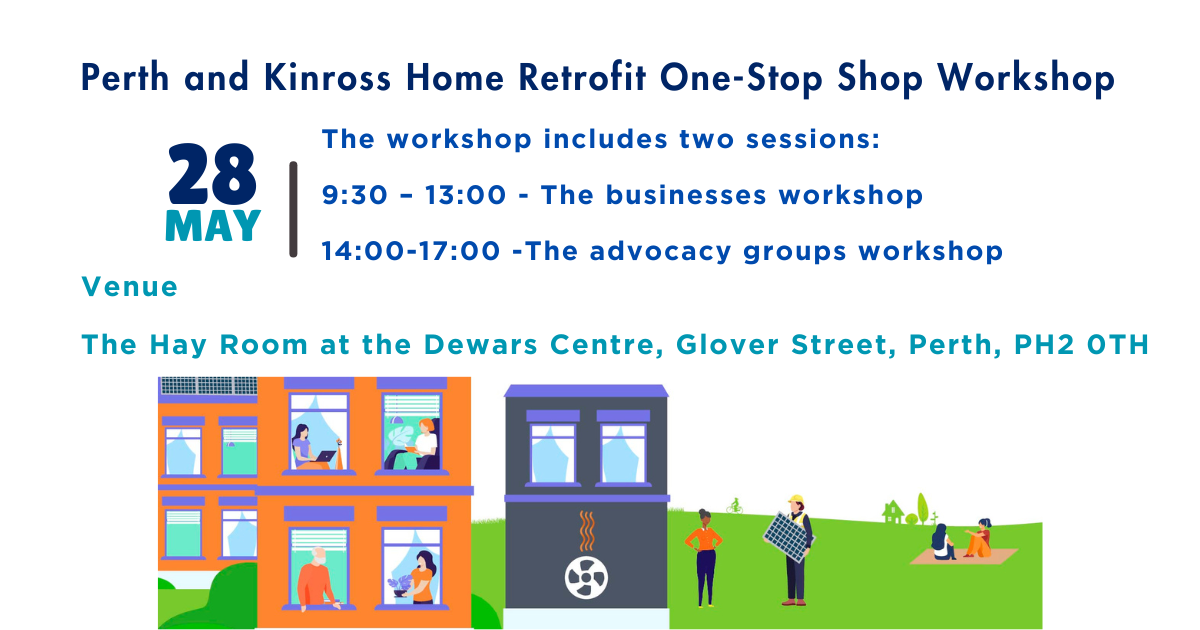 Perth and Kinross Home Retrofit One-Stop Shop Workshop

28
MAY

The workshop includes two sessions:

9:30 – 13:00 - The businesses workshop

14:00-17:00 -The advocacy groups workshop

Venue

The Hay Room at the Dewars Centre, Glover Street, Perth, PH2 0TH